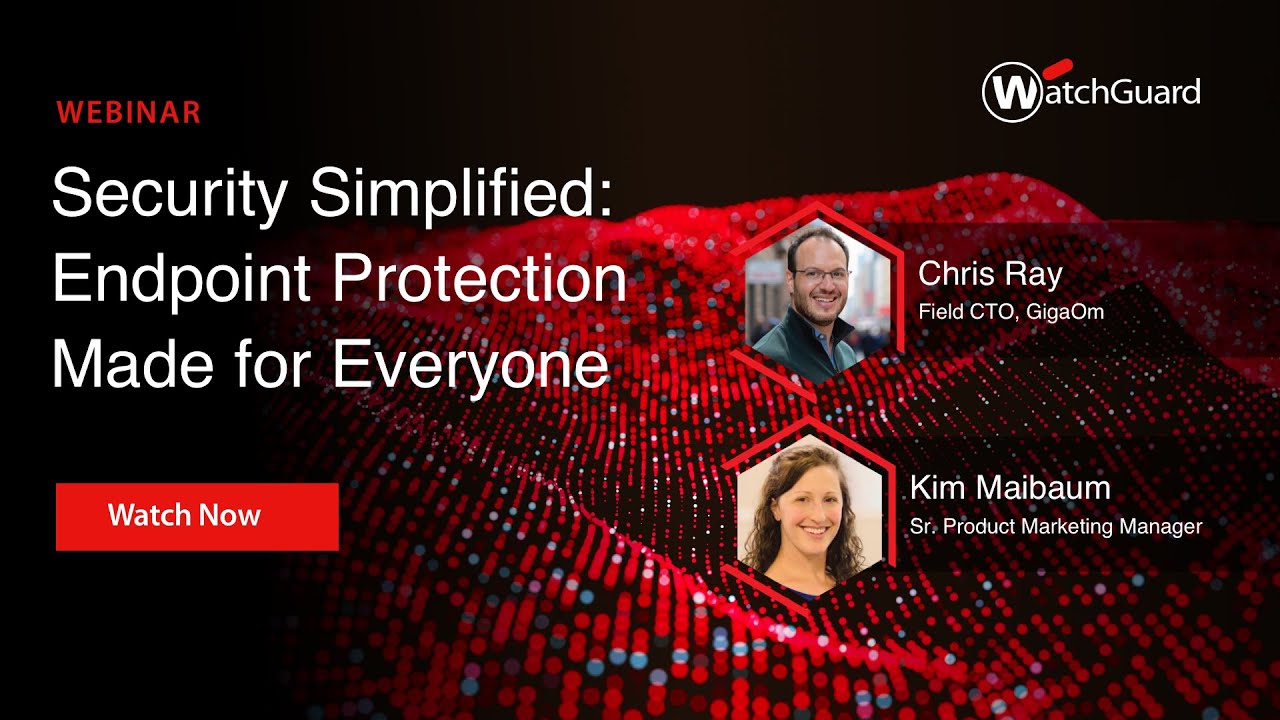 WatchGuard

WEBINAR

Security Simplified: Endpoint Protection Made for Everyone

Watch Now

Chris Ray
Field CTO, GigaOm

Kim Maibaum
Sr. Product Marketing Manager